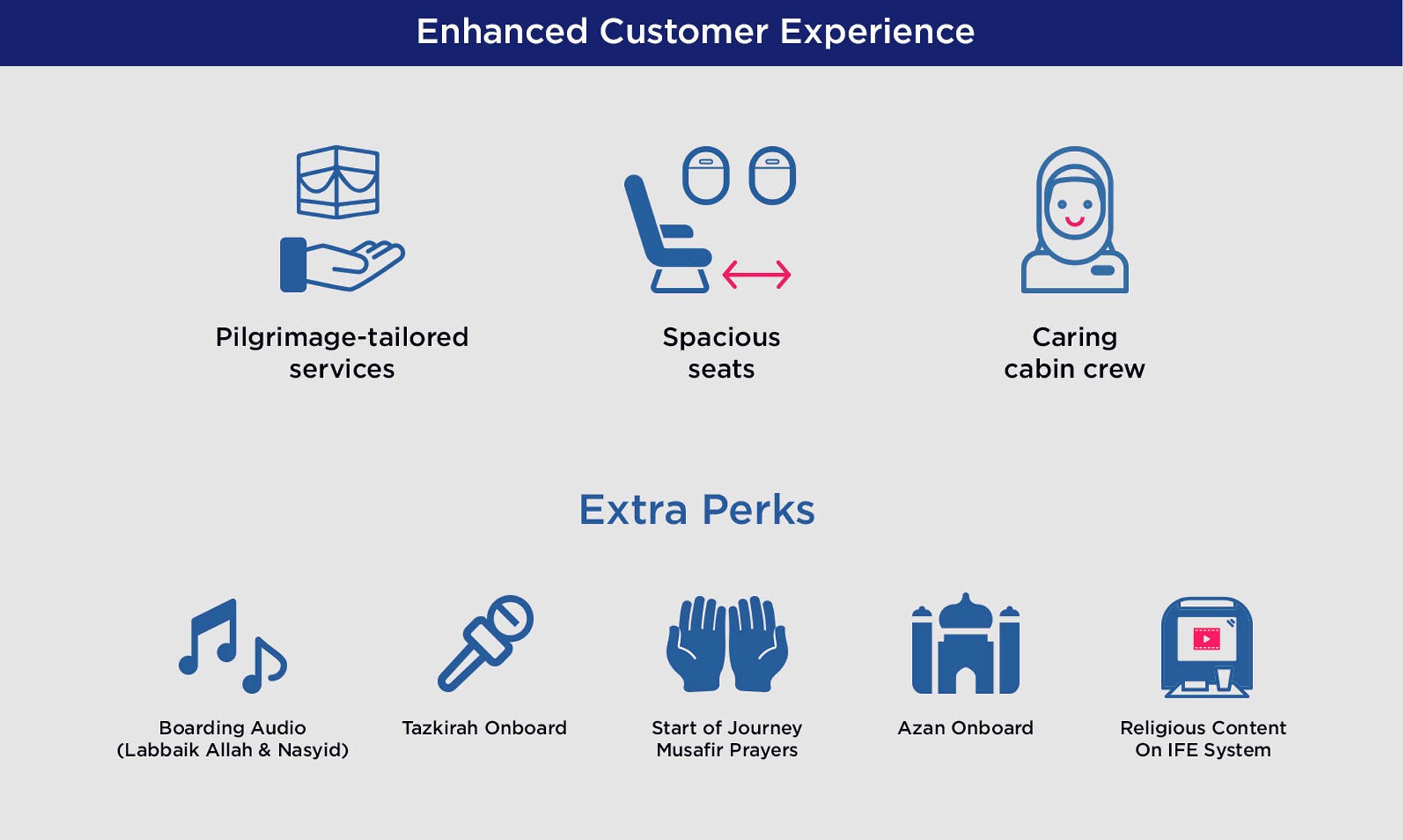 Enhanced Customer Experience

Pilgrimage-tailored services

Spacious seats

Caring cabin crew

Extra Perks

Boarding Audio (Labbaik Allah & Nasyid)

Tazkirah Onboard

Start of Journey Musafir Prayers

Azan Onboard

Religious Content On IFE System